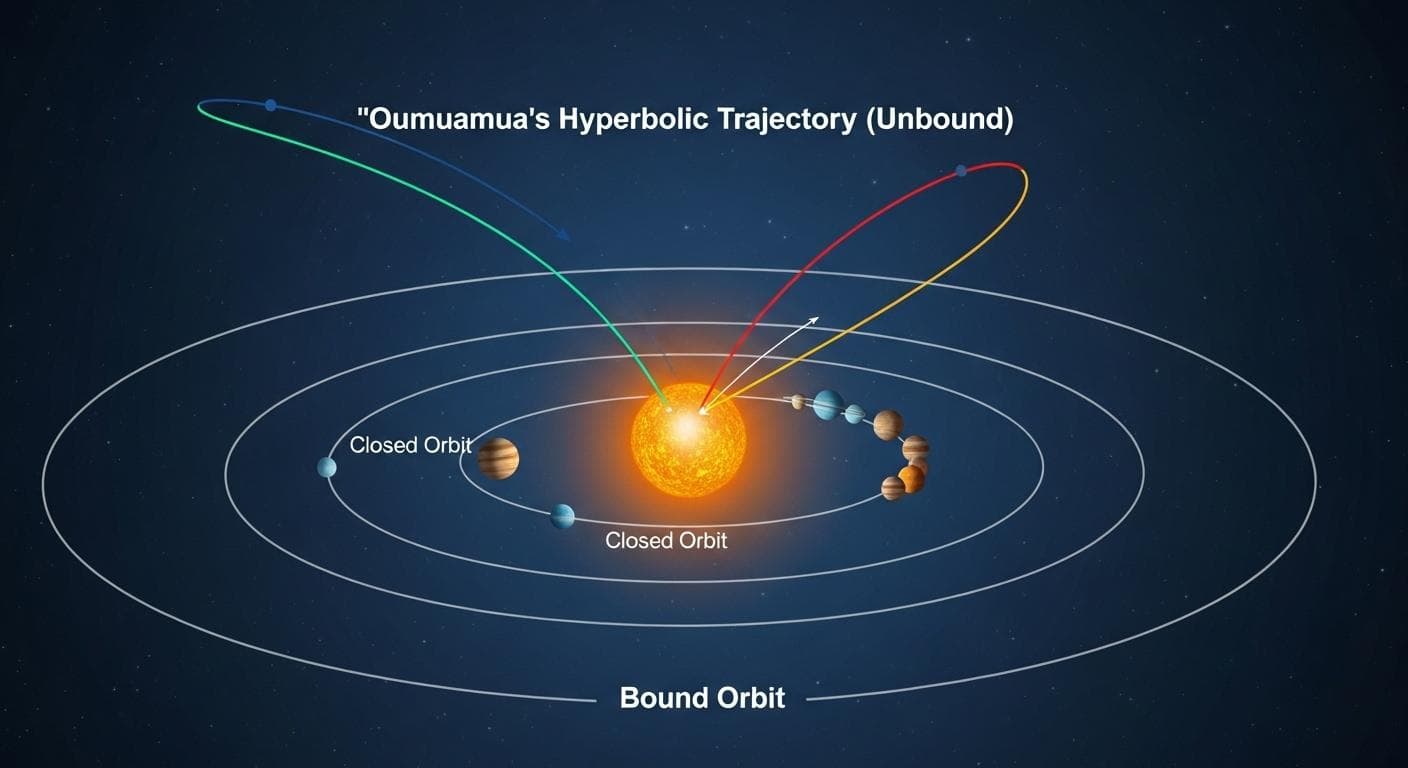 "Oumuamua's Hyperbolic Trajectory (Unbound)

Closed Orbit

Closed Orbit

Bound Orbit